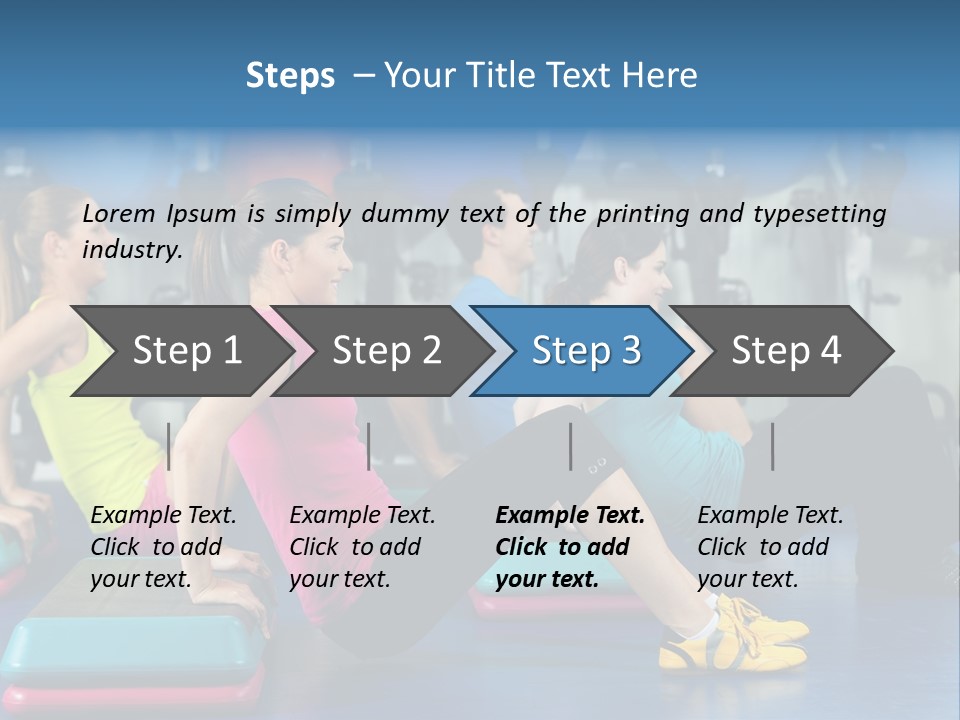 Steps – Your Title Text Here

Lorem Ipsum is simply dummy text of the printing and typesetting industry.

Step 1

Step 2

Step 3

Step 4

Example Text. Click to add your text.

Example Text. Click to add your text.

Example Text. Click to add your text.

Example Text. Click to add your text.